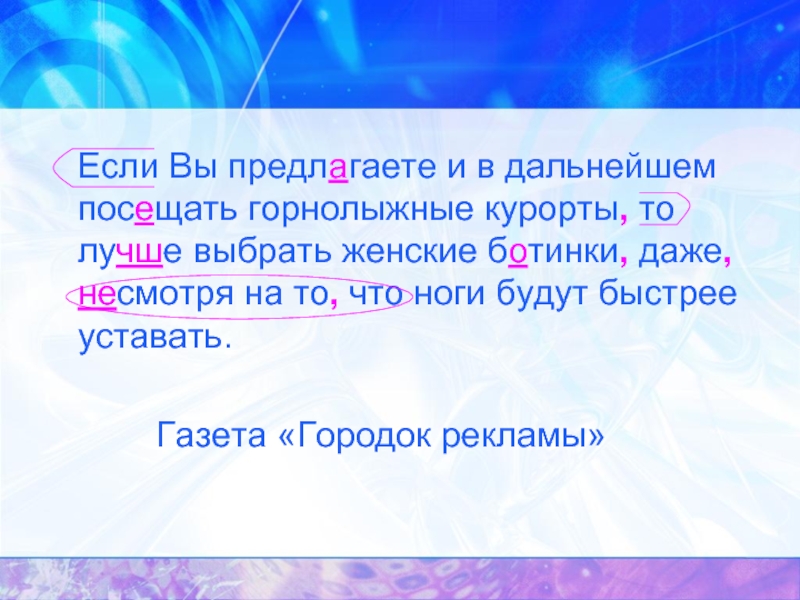 Если Вы предлагаете и в дальнейшем посещать горнолыжные курорты, то лучше выбрать женские ботинки, даже, несмотря на то, что ноги будут быстрее уставать.

Газета «Городок рекламы»